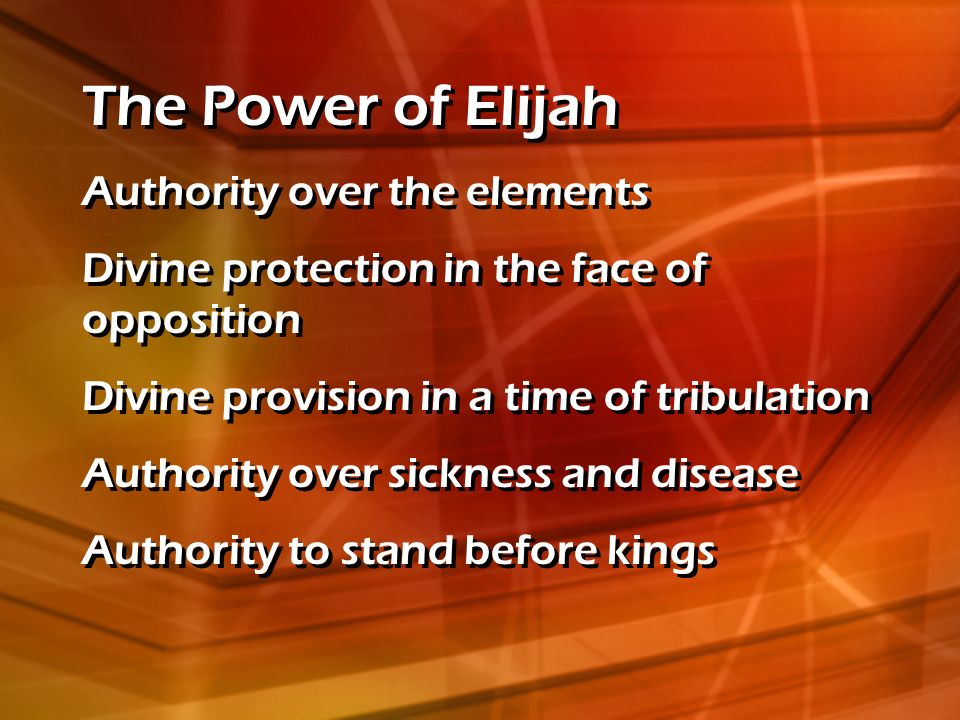 The Power of Elijah

Authority over the elements

Divine protection in the face of opposition

Divine provision in a time of tribulation

Authority over sickness and disease

Authority to stand before kings